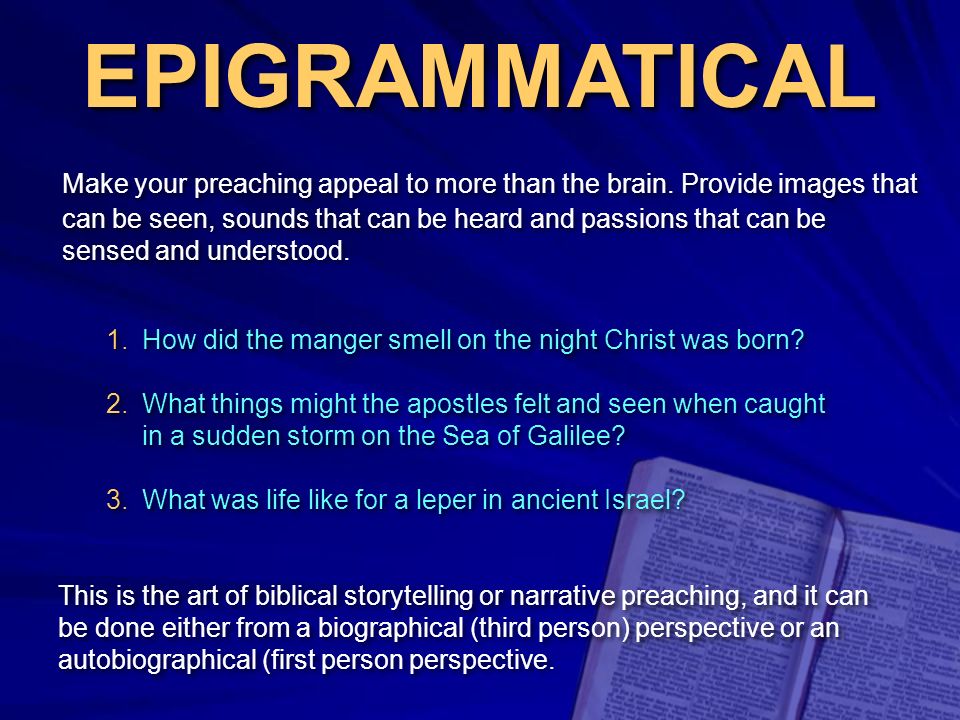 EPIGRAMMATICAL

Make your preaching appeal to more than the brain. Provide images that can be seen, sounds that can be heard and passions that can be sensed and understood.

1. How did the manger smell on the night Christ was born?

2. What things might the apostles felt and seen when caught in a sudden storm on the Sea of Galilee?

3. What was life like for a leper in ancient Israel?

This is the art of biblical storytelling or narrative preaching, and it can be done either from a biographical (third person) perspective or an autobiographical (first person perspective.